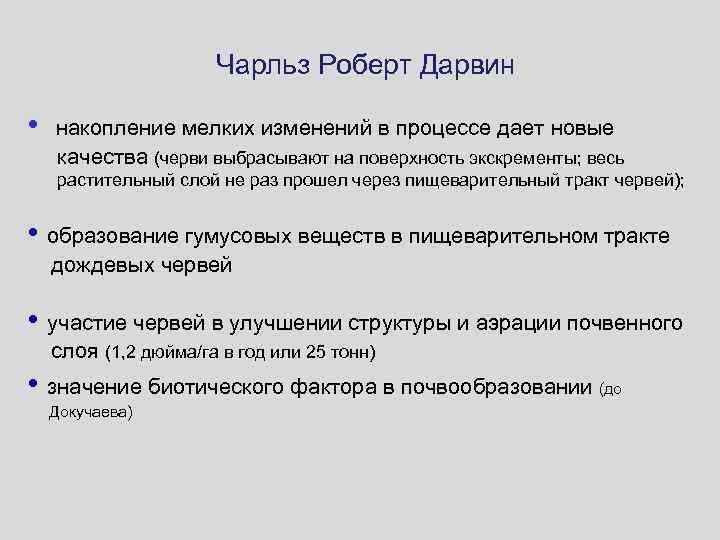 Чарльз Роберт Дарвин

• накопление мелких изменений в процессе дает новые качества (черви выбрасывают на поверхность экскременты; весь растительный слой не раз прошел через пищеварительный тракт червей);

• образование гумусовых веществ в пищеварительном тракте дождевых червей

• участие червей в улучшении структуры и аэрации почвенного слоя (1,2 дюйма/га в год или 25 тонн)

• значение биотического фактора в почвообразовании (до Докучаева)